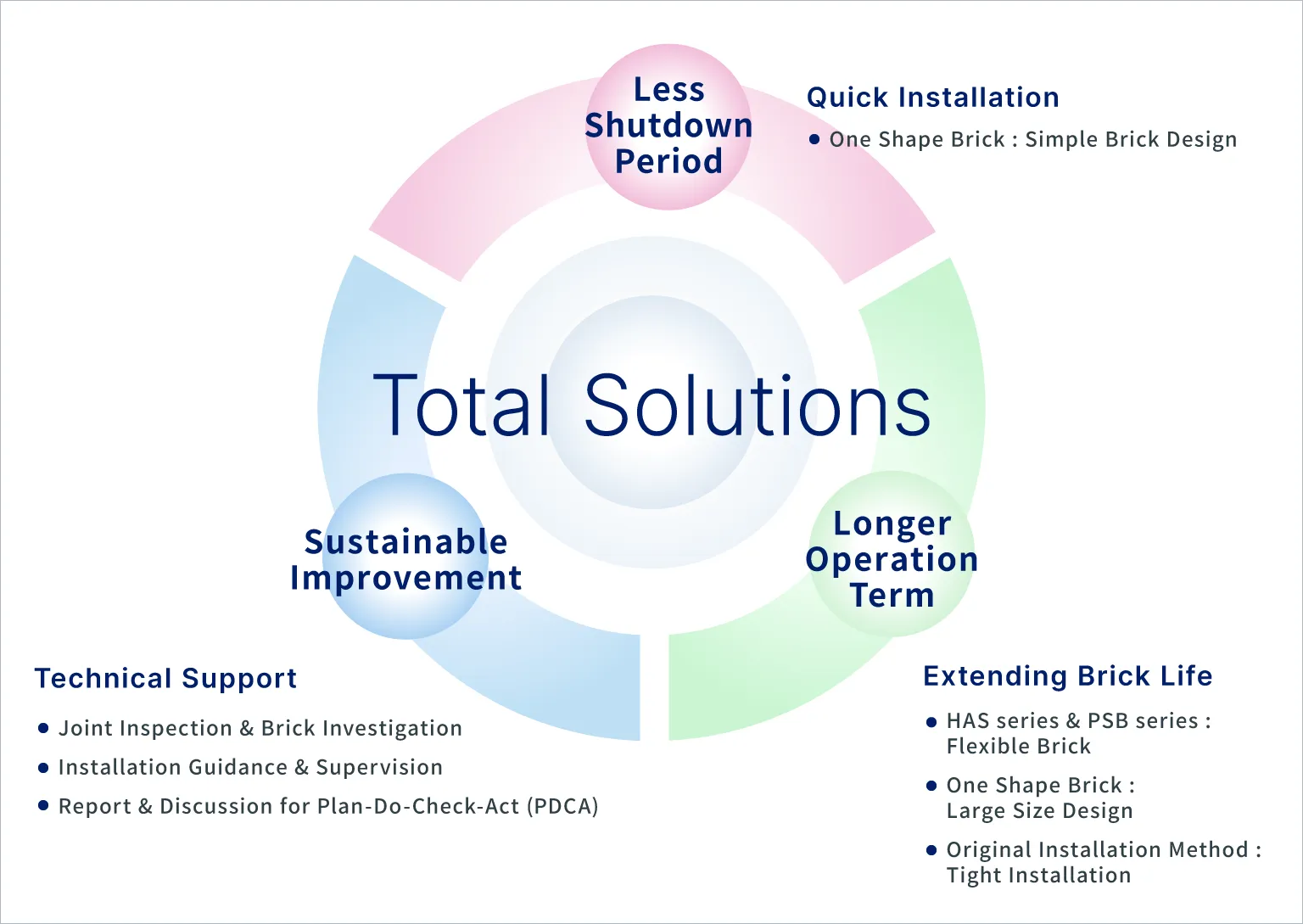 Less Shutdown Period

Quick Installation

● One Shape Brick : Simple Brick Design

Total Solutions

Sustainable Improvement

Longer Operation Term

Technical Support

● Joint Inspection & Brick Investigation
● Installation Guidance & Supervision
● Report & Discussion for Plan-Do-Check-Act (PDCA)

Extending Brick Life

● HAS series & PSB series : Flexible Brick
● One Shape Brick : Large Size Design
● Original Installation Method : Tight Installation